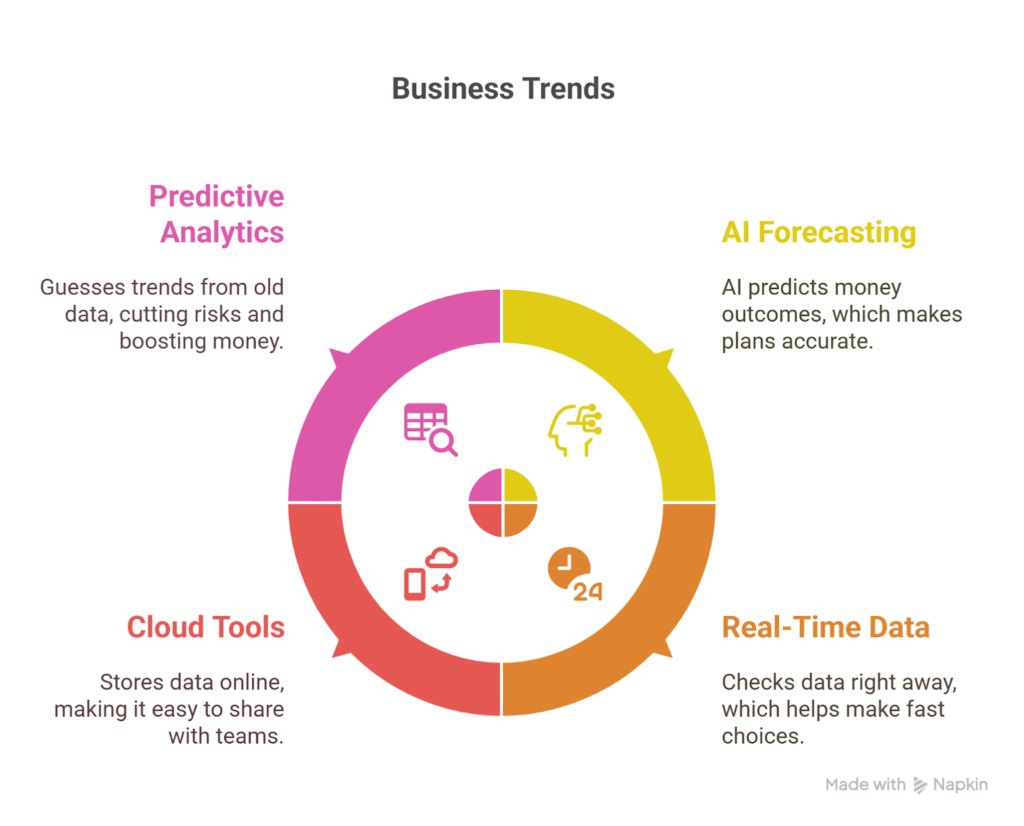 Business Trends

Predictive Analytics

Guesses trends from old data, cutting risks and boosting money.

AI Forecasting

AI predicts money outcomes, which makes plans accurate.

24

Cloud Tools

Stores data online, making it easy to share with teams.

Real-Time Data

Checks data right away, which helps make fast choices.

Made with Napkin